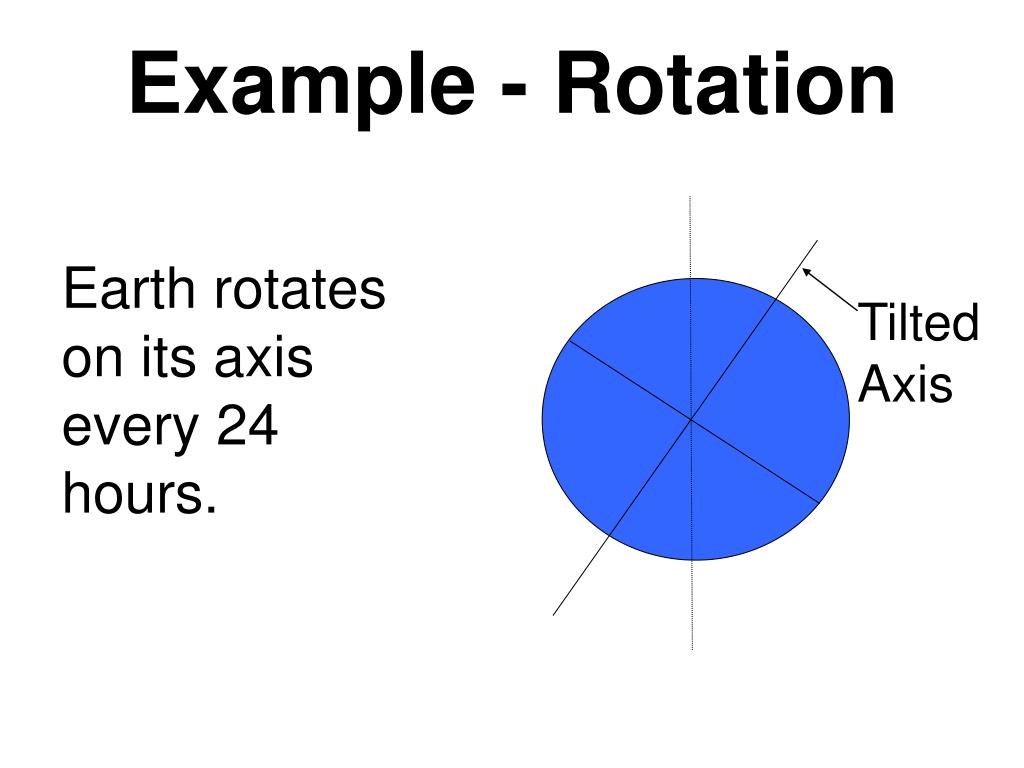 Example - Rotation

Earth rotates on its axis every 24 hours.

Tilted Axis